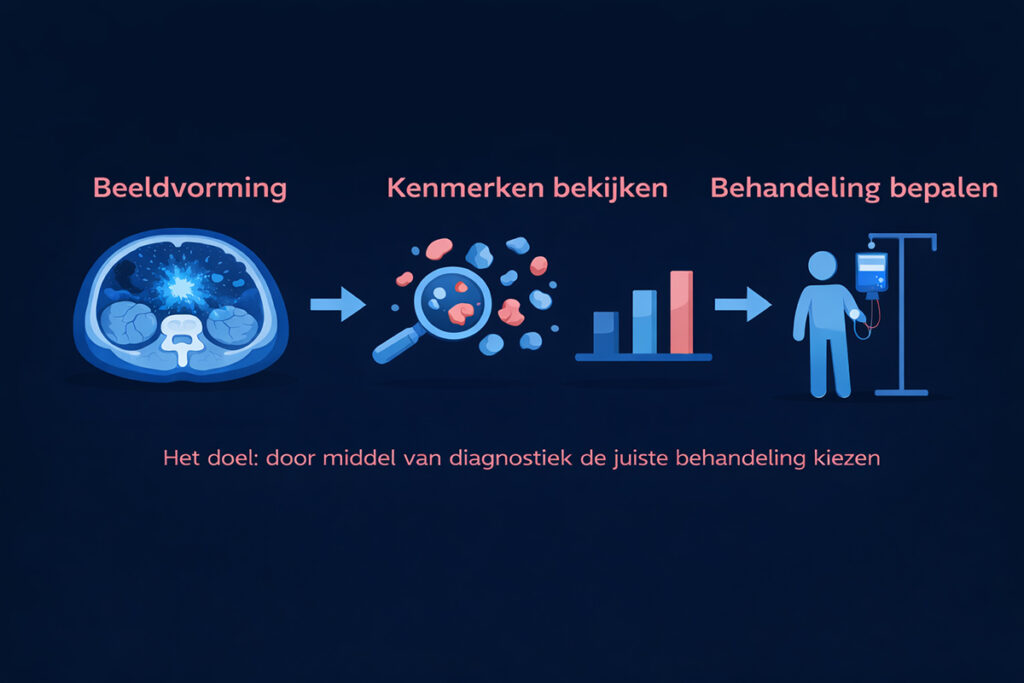 Beeldvorming

Kenmerken bekijken

Behandeling bepalen

Het doel: door middel van diagnostiek de juiste behandeling kiezen